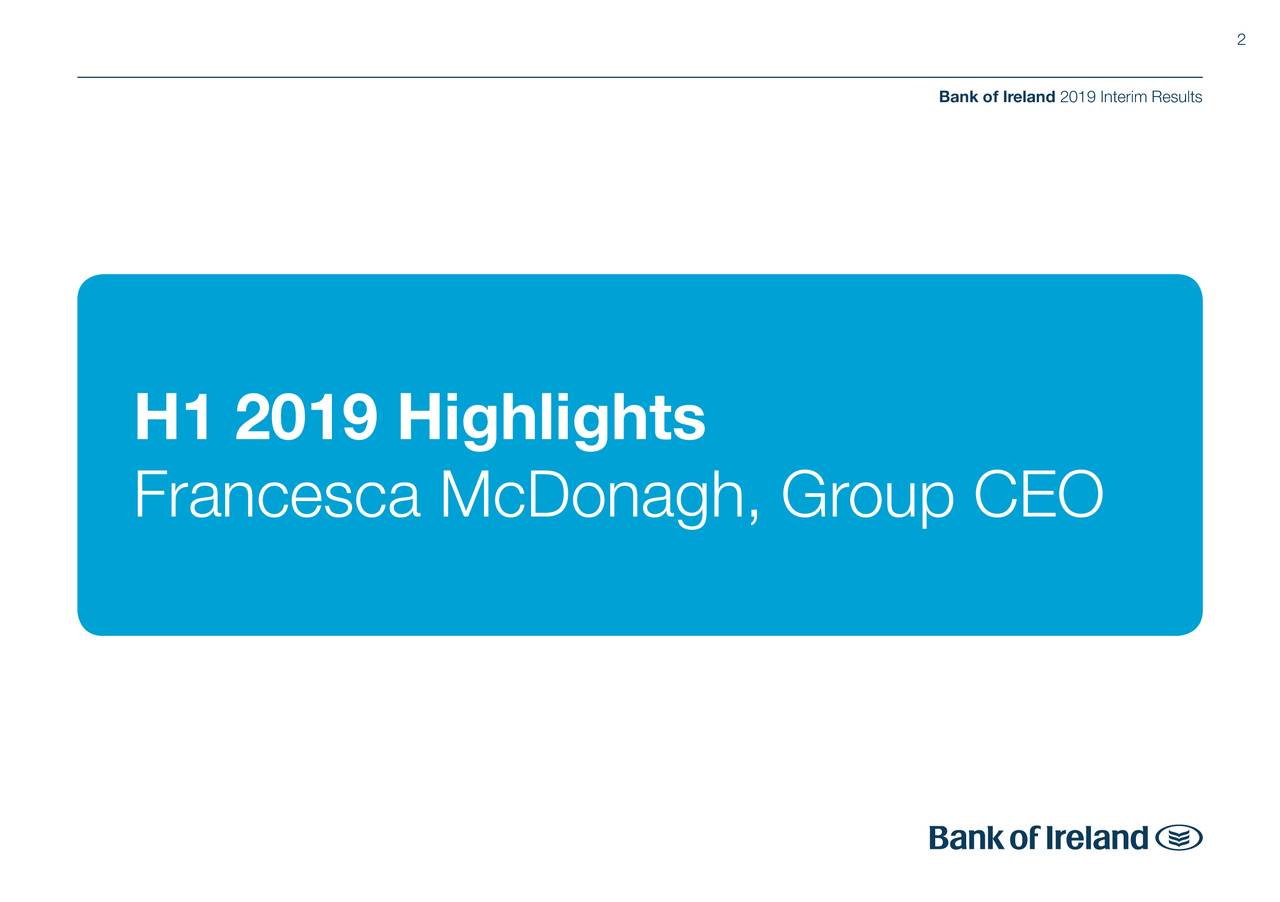 2

Bank of Ireland 2019 Interim Results

H1 2019 Highlights
Francesca McDonagh, Group CEO

Bank of Ireland